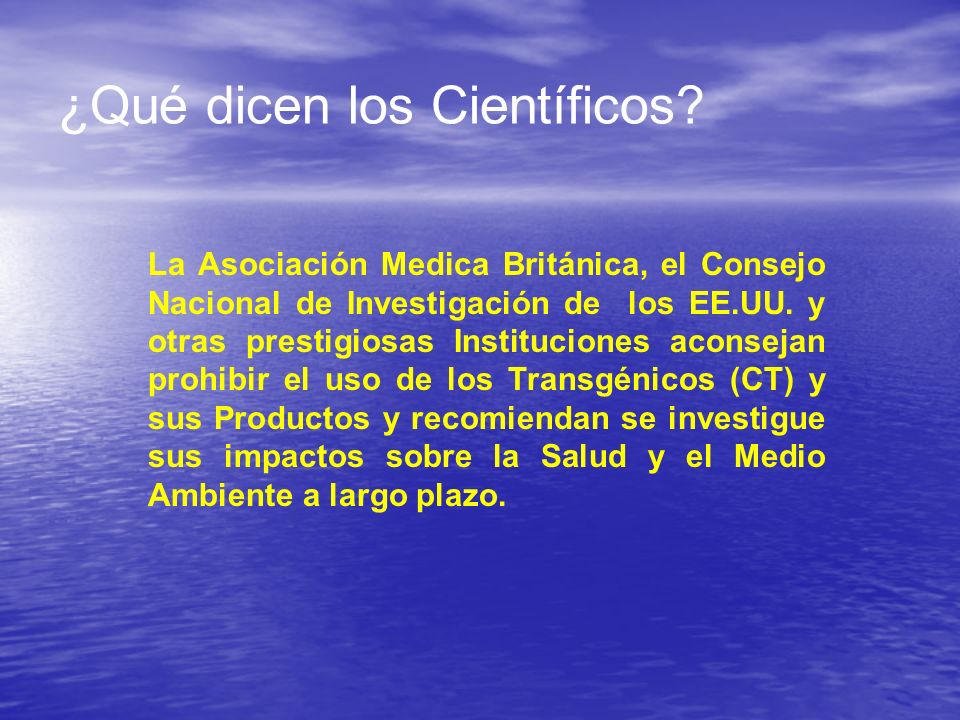 ¿Qué dicen los Científicos?

La Asociación Medica Británica, el Consejo Nacional de Investigación de los EE.UU. y otras prestigiosas Instituciones aconsejan prohibir el uso de los Transgénicos (CT) y sus Productos y recomiendan se investigue sus impactos sobre la Salud y el Medio Ambiente a largo plazo.